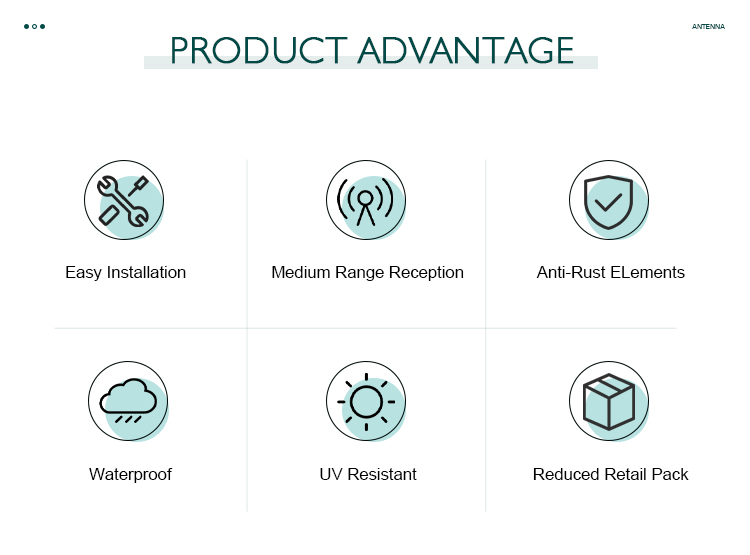 ANTENNA

PRODUCT ADVANTAGE

Easy Installation

Medium Range Reception

Anti-Rust ELements

Waterproof

UV Resistant

Reduced Retail Pack